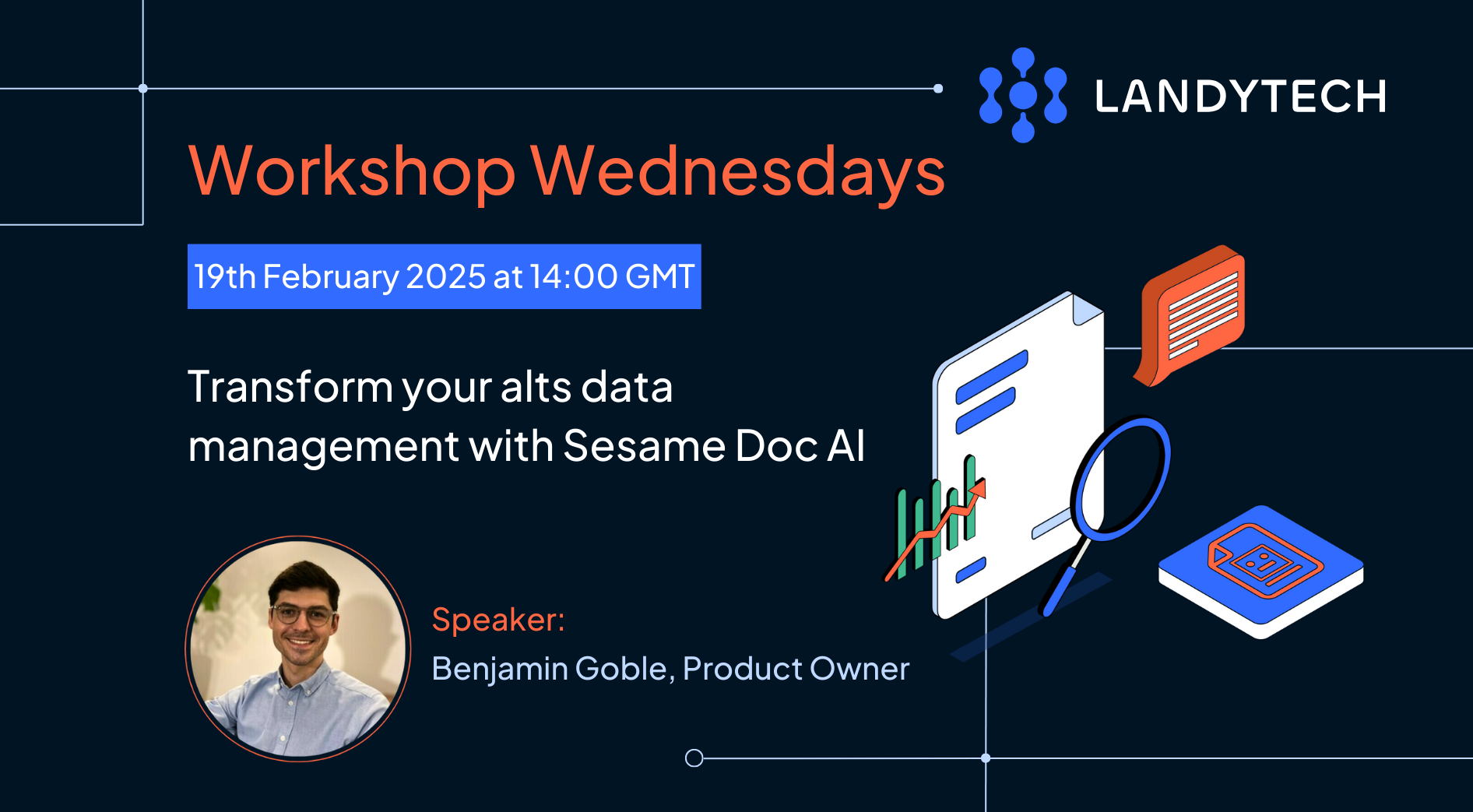 LANDYTECH

Workshop Wednesdays

19th February 2025 at 14:00 GMT

Transform your alts data management with Sesame Doc AI

Speaker:
Benjamin Goble, Product Owner